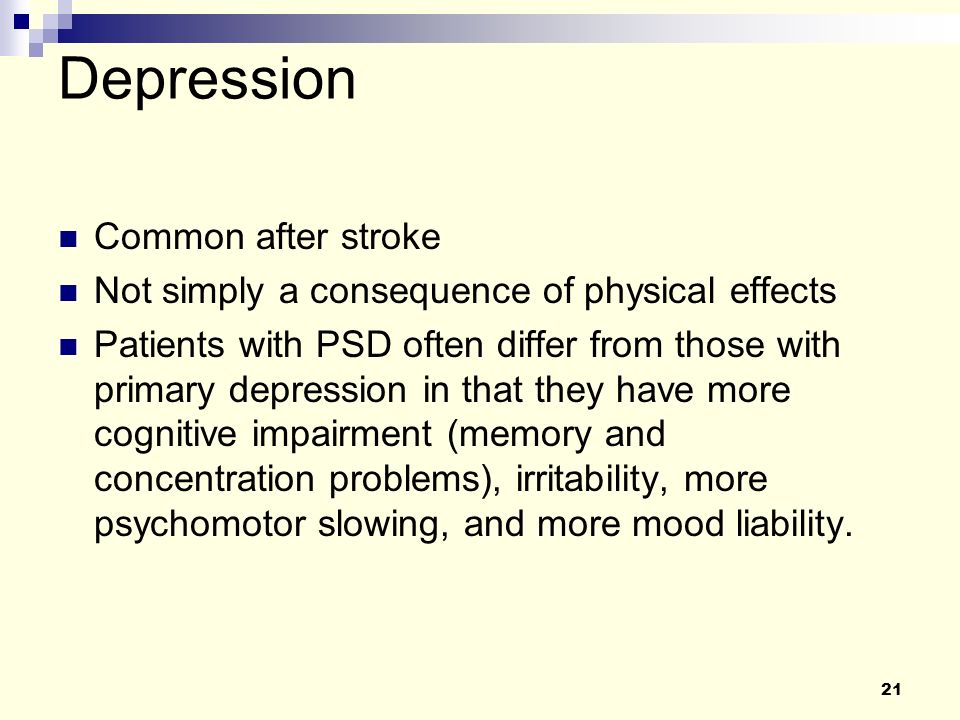 Depression

- Common after stroke
- Not simply a consequence of physical effects
- Patients with PSD often differ from those with primary depression in that they have more cognitive impairment (memory and concentration problems), irritability, more psychomotor slowing, and more mood liability.

21